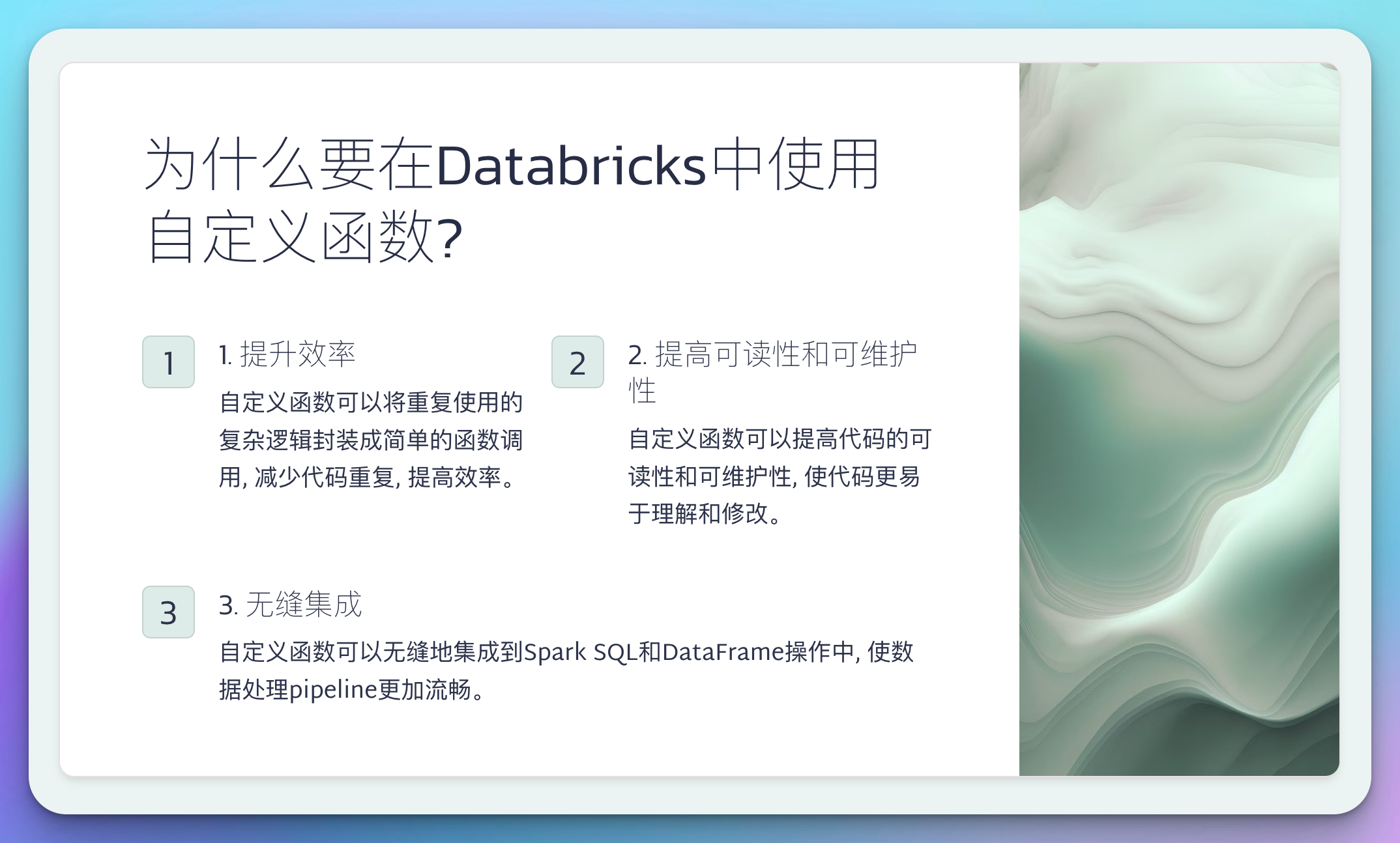 为什么要在Databricks中使用自定义函数?

1

1. 提升效率

自定义函数可以将重复使用的复杂逻辑封装成简单的函数调用, 减少代码重复, 提高效率。

2

2. 提高可读性和可维护性

自定义函数可以提高代码的可读性和可维护性, 使代码更易于理解和修改。

3

3. 无缝集成

自定义函数可以无缝地集成到Spark SQL和DataFrame操作中, 使数据处理pipeline更加流畅。